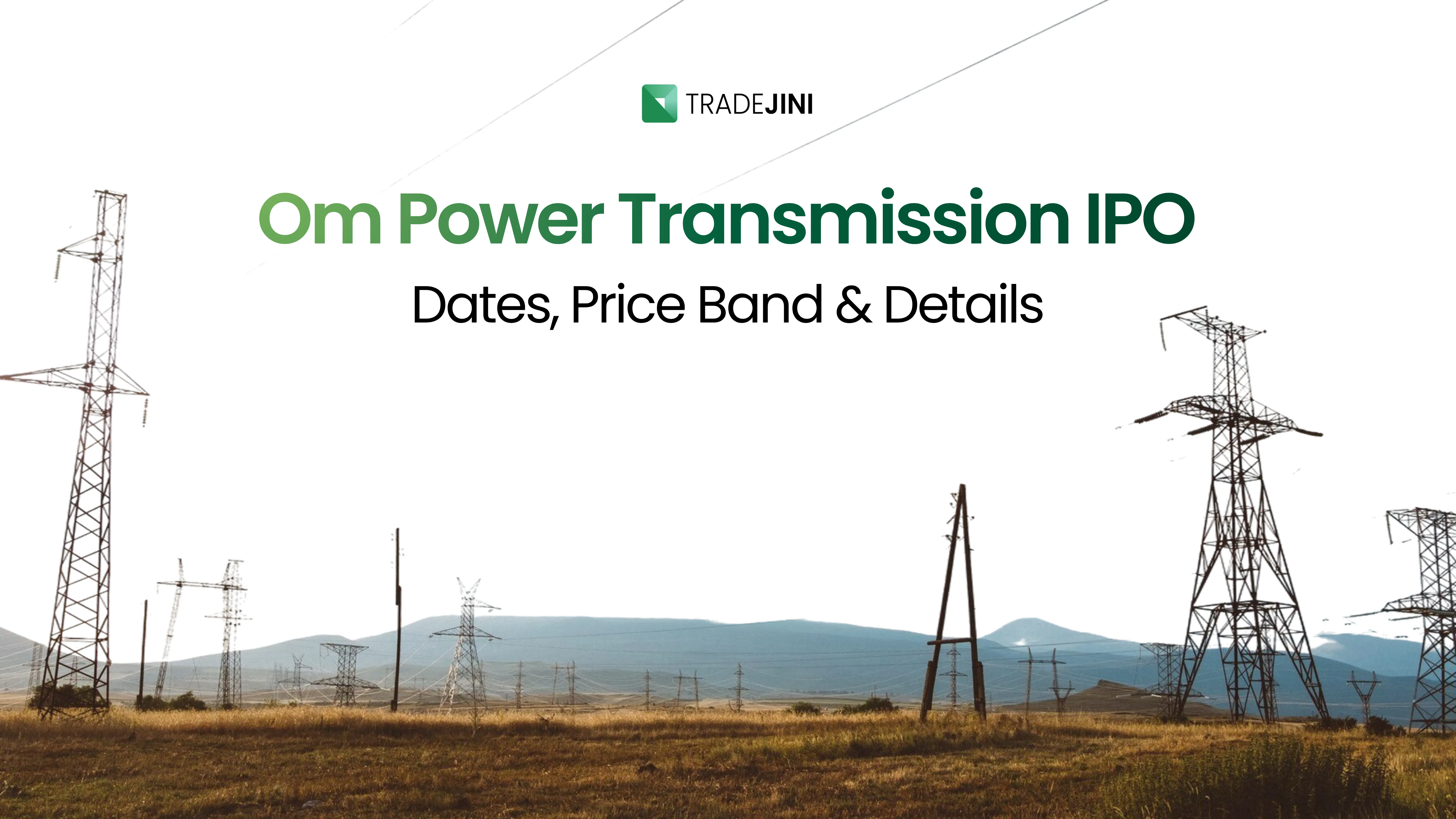 TRADEJINI

Om Power Transmission IPO

Dates, Price Band & Details